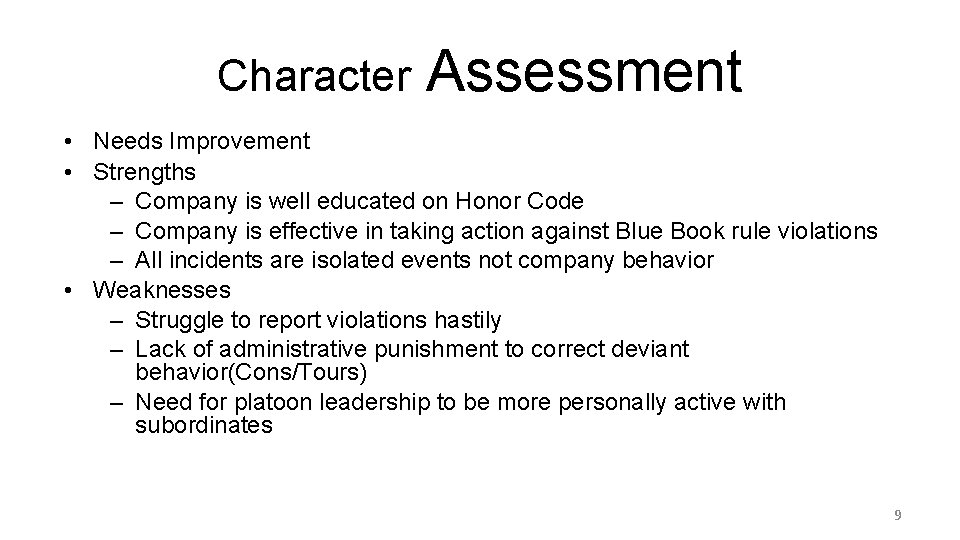 Character Assessment

• Needs Improvement
• Strengths
– Company is well educated on Honor Code
– Company is effective in taking action against Blue Book rule violations
– All incidents are isolated events not company behavior
• Weaknesses
– Struggle to report violations hastily
– Lack of administrative punishment to correct deviant behavior(Cons/Tours)
– Need for platoon leadership to be more personally active with subordinates

9